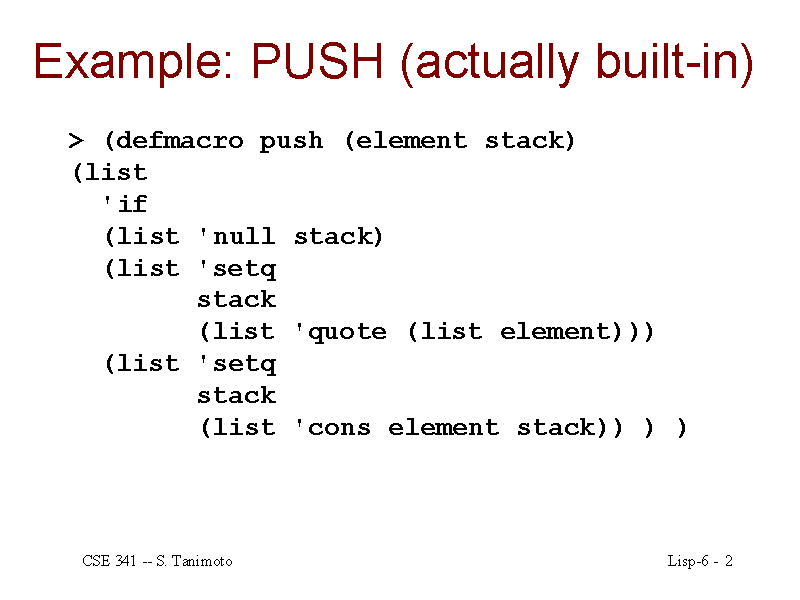 Example: PUSH (actually built-in)

> (defmacro push (element stack)
(list
  'if
  (list 'null stack)
  (list 'setq
        stack
        (list 'quote (list element)))
  (list 'setq
        stack
        (list 'cons element stack)) ) )

CSE 341 -- S. Tanimoto

Lisp-6 - 2